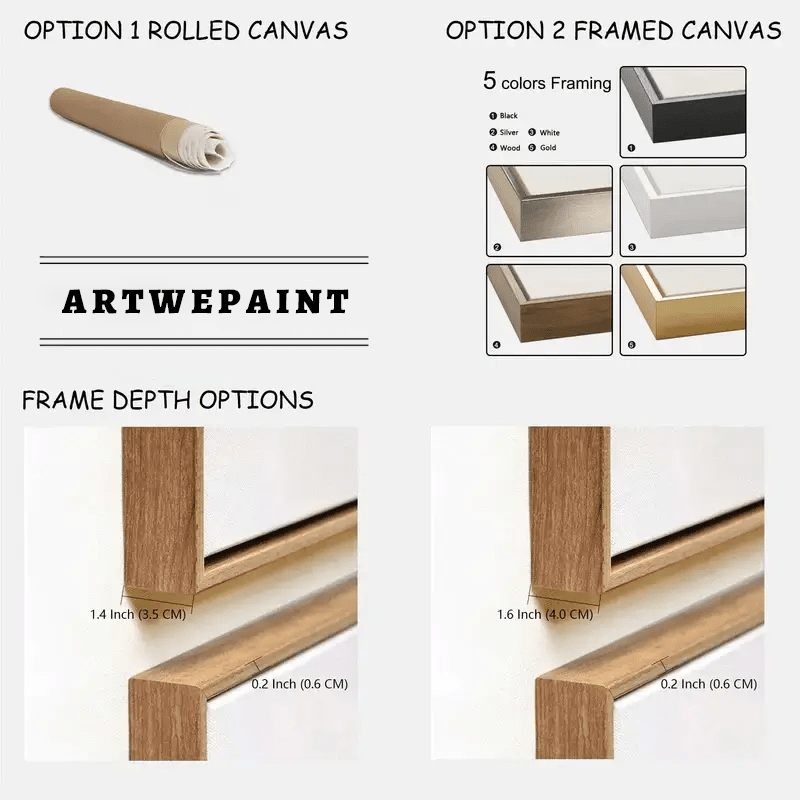 OPTION 1 ROLLED CANVAS

OPTION 2 FRAMED CANVAS

5 colors Framing

❶ Black
❷ Silver ❸ White
❹ Wood ❺ Gold

❶

❷

❸

❹

❺

ARTWEPAINT

FRAME DEPTH OPTIONS

1.4 Inch (3.5 CM)

0.2 Inch (0.6 CM)

1.6 Inch (4.0 CM)

0.2 Inch (0.6 CM)